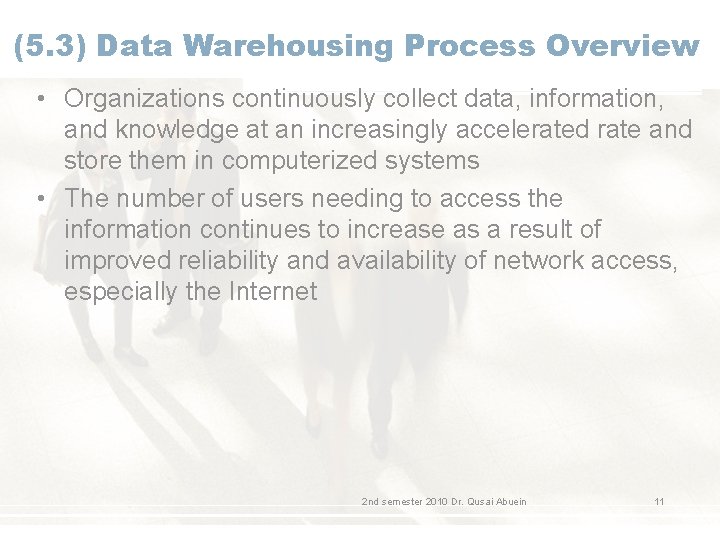 (5.3) Data Warehousing Process Overview

• Organizations continuously collect data, information, and knowledge at an increasingly accelerated rate and store them in computerized systems
• The number of users needing to access the information continues to increase as a result of improved reliability and availability of network access, especially the Internet

2nd semester 2010 Dr. Qusai Abuein

11